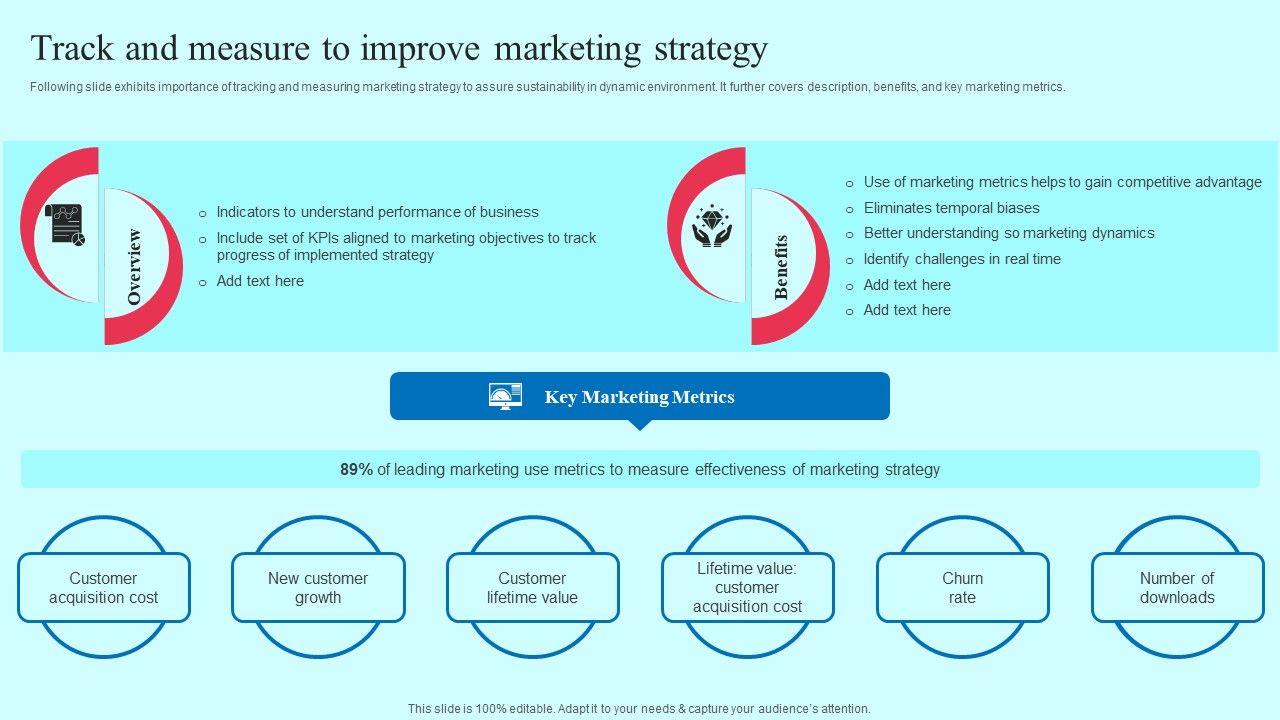 Track and measure to improve marketing strategy

Following slide exhibits importance of tracking and measuring marketing strategy to assure sustainability in dynamic environment. It further covers description, benefits, and key marketing metrics.

Overview

o Indicators to understand performance of business
o Include set of KPIs aligned to marketing objectives to track progress of implemented strategy
o Add text here

Benefits

o Use of marketing metrics helps to gain competitive advantage
o Eliminates temporal biases
o Better understanding so marketing dynamics
o Identify challenges in real time
o Add text here
o Add text here

Key Marketing Metrics

89% of leading marketing use metrics to measure effectiveness of marketing strategy

Customer acquisition cost

New customer growth

Customer lifetime value

Lifetime value: customer acquisition cost

Churn rate

Number of downloads

This slide is 100% editable. Adapt it to your needs & capture your audience's attention.